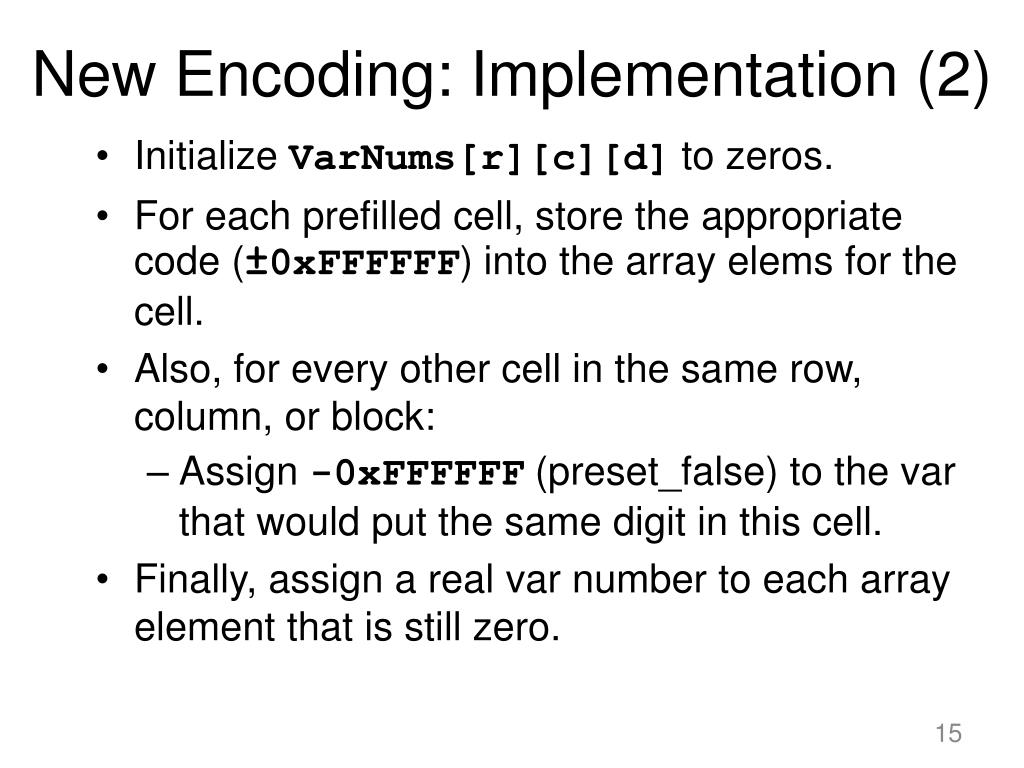 New Encoding: Implementation (2)

• Initialize VarNums[r][c][d] to zeros.

• For each prefilled cell, store the appropriate code (±0xFFFFFF) into the array elems for the cell.

• Also, for every other cell in the same row, column, or block:

– Assign -0xFFFFFF (preset_false) to the var that would put the same digit in this cell.

• Finally, assign a real var number to each array element that is still zero.

15